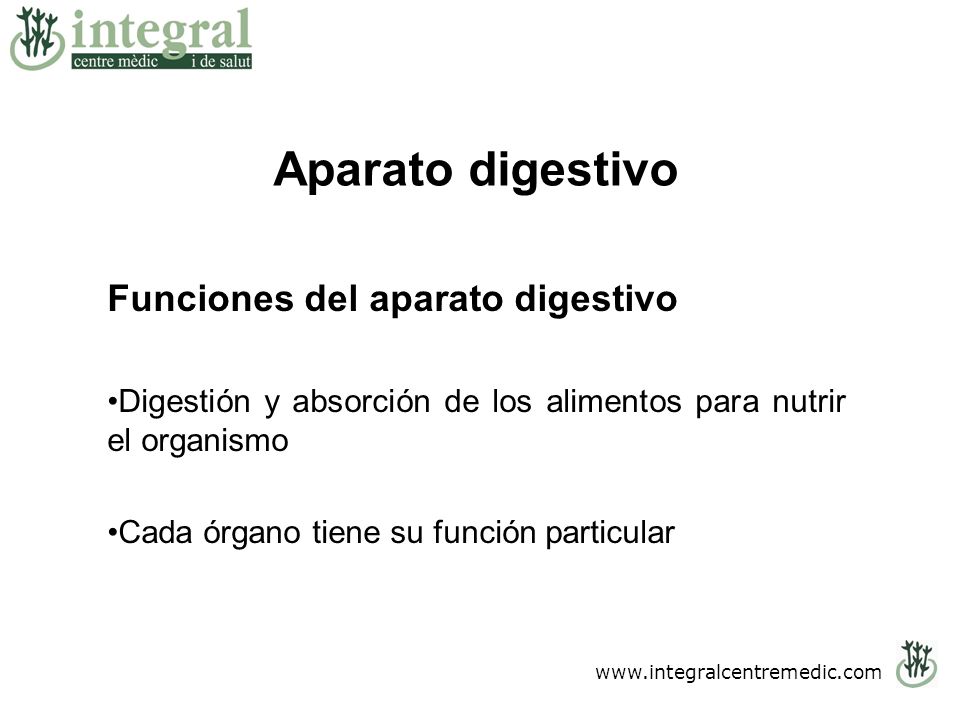 integral
centre mèdic i de salut

Aparato digestivo

Funciones del aparato digestivo

•Digestión y absorción de los alimentos para nutrir el organismo

•Cada órgano tiene su función particular

www.integralcentremedic.com